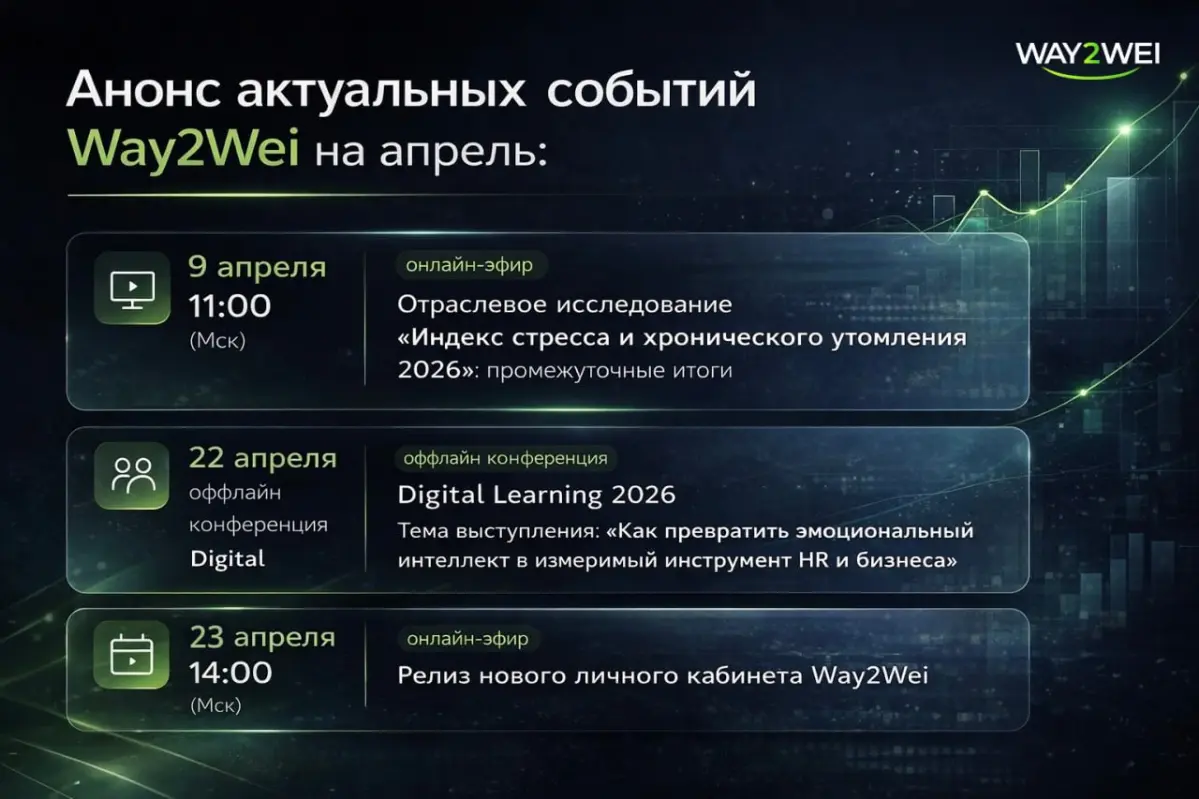 WAY2WEI

Анонс актуальных событий Way2Wei на апрель:

9 апреля
11:00
(Мск)

онлайн-эфир

Отраслевое исследование «Индекс стресса и хронического утомления 2026»: промежуточные итоги

22 апреля
оффлайн конференция
Digital

оффлайн конференция

Digital Learning 2026

Тема выступления: «Как превратить эмоциональный интеллект в измеримый инструмент HR и бизнеса»

23 апреля
14:00
(Мск)

онлайн-эфир

Релиз нового личного кабинета Way2Wei